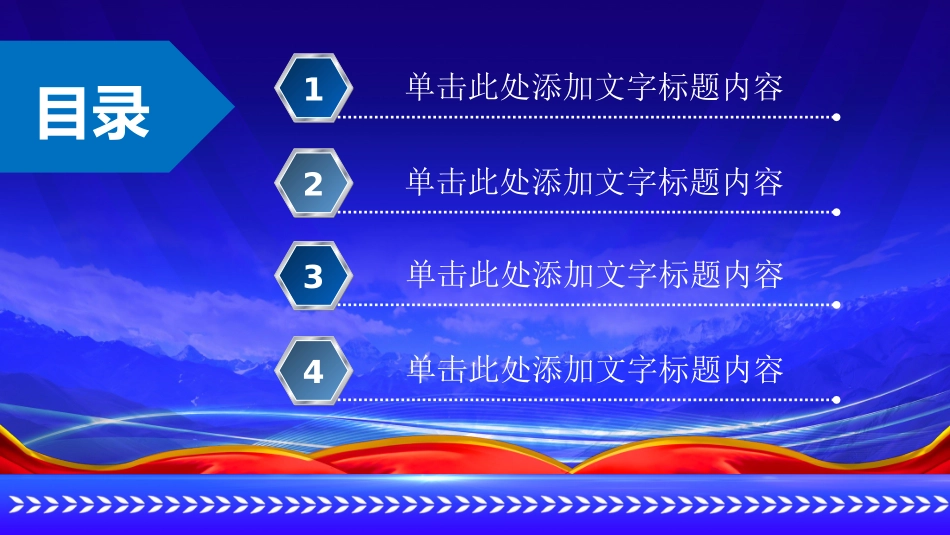 目录

1 单击此处添加文字标题内容

2 单击此处添加文字标题内容

3 单击此处添加文字标题内容

4 单击此处添加文字标题内容